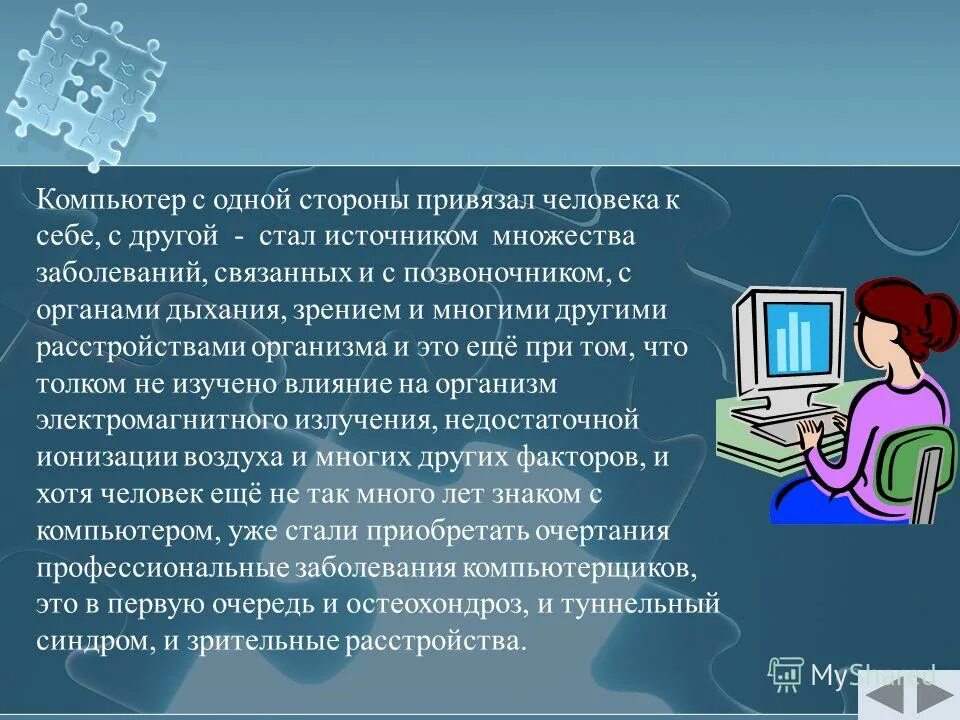 Компьютер с одной стороны привязал человека к себе, с другой - стал источником множества заболеваний, связанных и с позвоночником, с органами дыхания, зрением и многими другими расстройствами организма и это ещё при том, что толком не изучено влияние на организм электромагнитного излучения, недостаточной ионизации воздуха и многих других факторов, и хотя человек ещё не так много лет знаком с компьютером, уже стали приобретать очертания профессиональные заболевания компьютерщиков, это в первую очередь и остеохондроз, и туннельный синдром, и зрительные расстройства.

MyShared